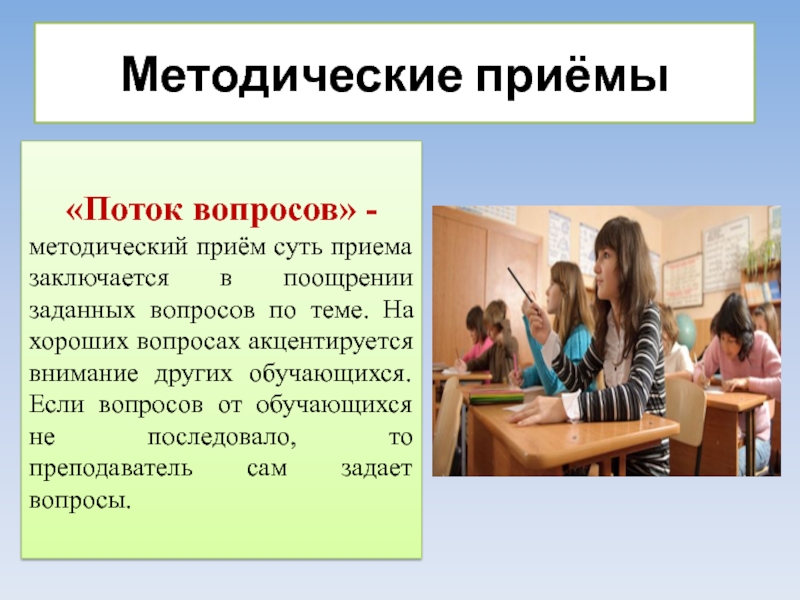 Методические приёмы

«Поток вопросов» - методический приём суть приема заключается в поощрении заданных вопросов по теме. На хороших вопросах акцентируется внимание других обучающихся. Если вопросов от обучающихся не последовало, то преподаватель сам задает вопросы.